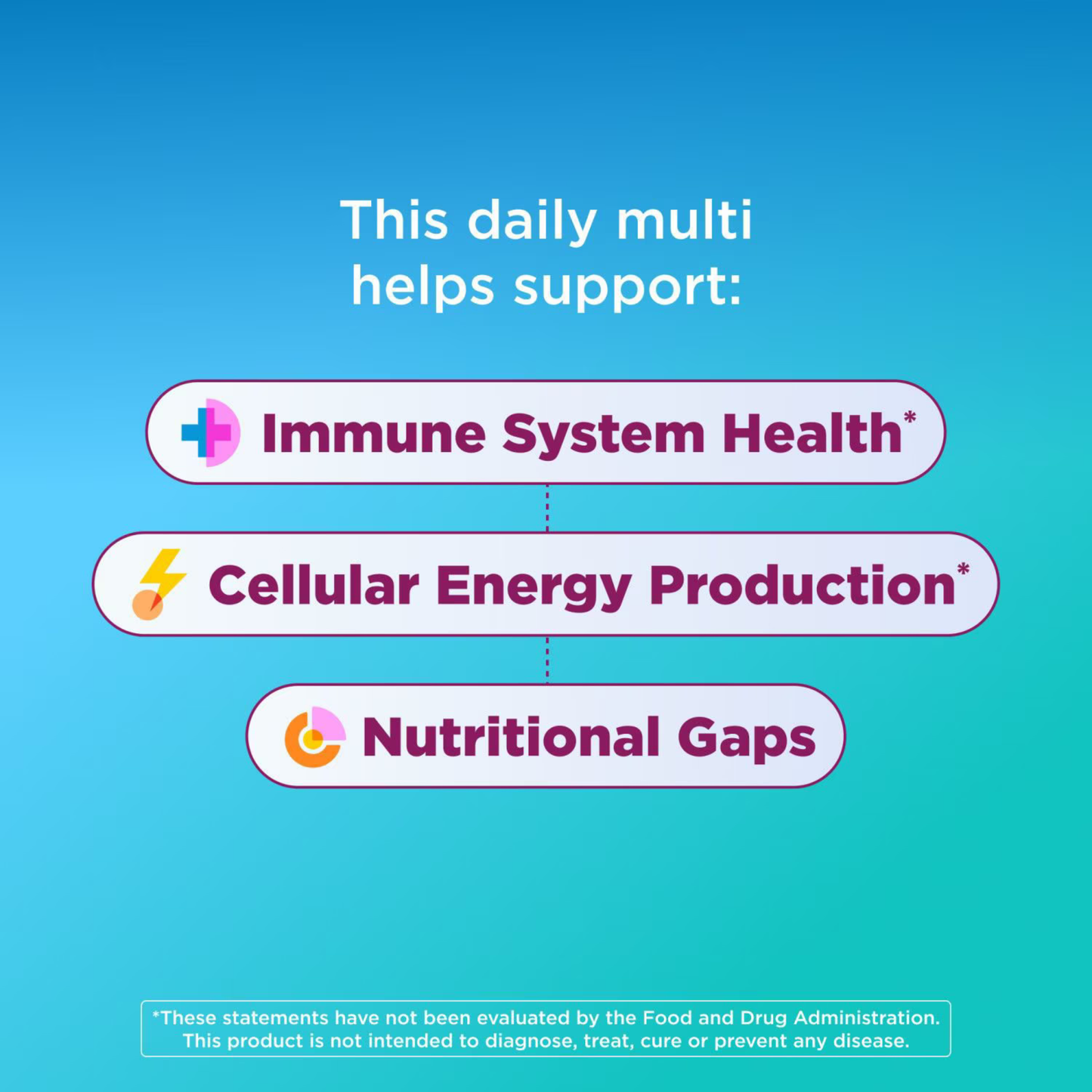 This daily multi helps support:

Immune System Health*

Cellular Energy Production*

Nutritional Gaps

*These statements have not been evaluated by the Food and Drug Administration. This product is not intended to diagnose, treat, cure or prevent any disease.